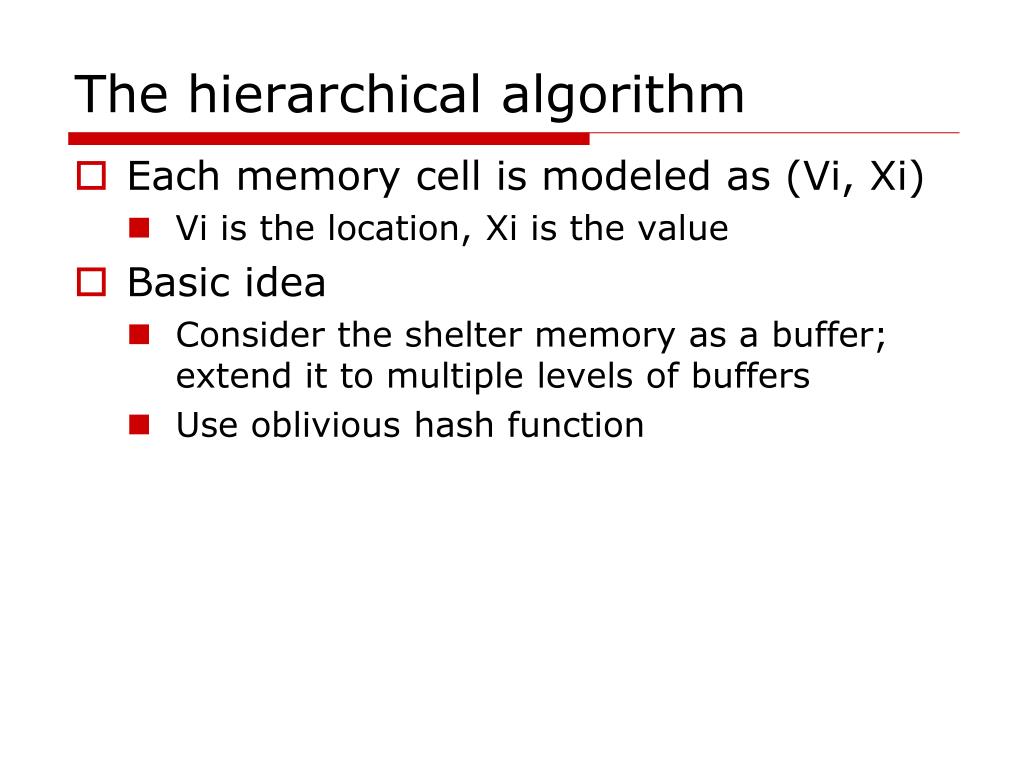 The hierarchical algorithm

Each memory cell is modeled as (Vi, Xi)

Vi is the location, Xi is the value

Basic idea

Consider the shelter memory as a buffer; extend it to multiple levels of buffers

Use oblivious hash function